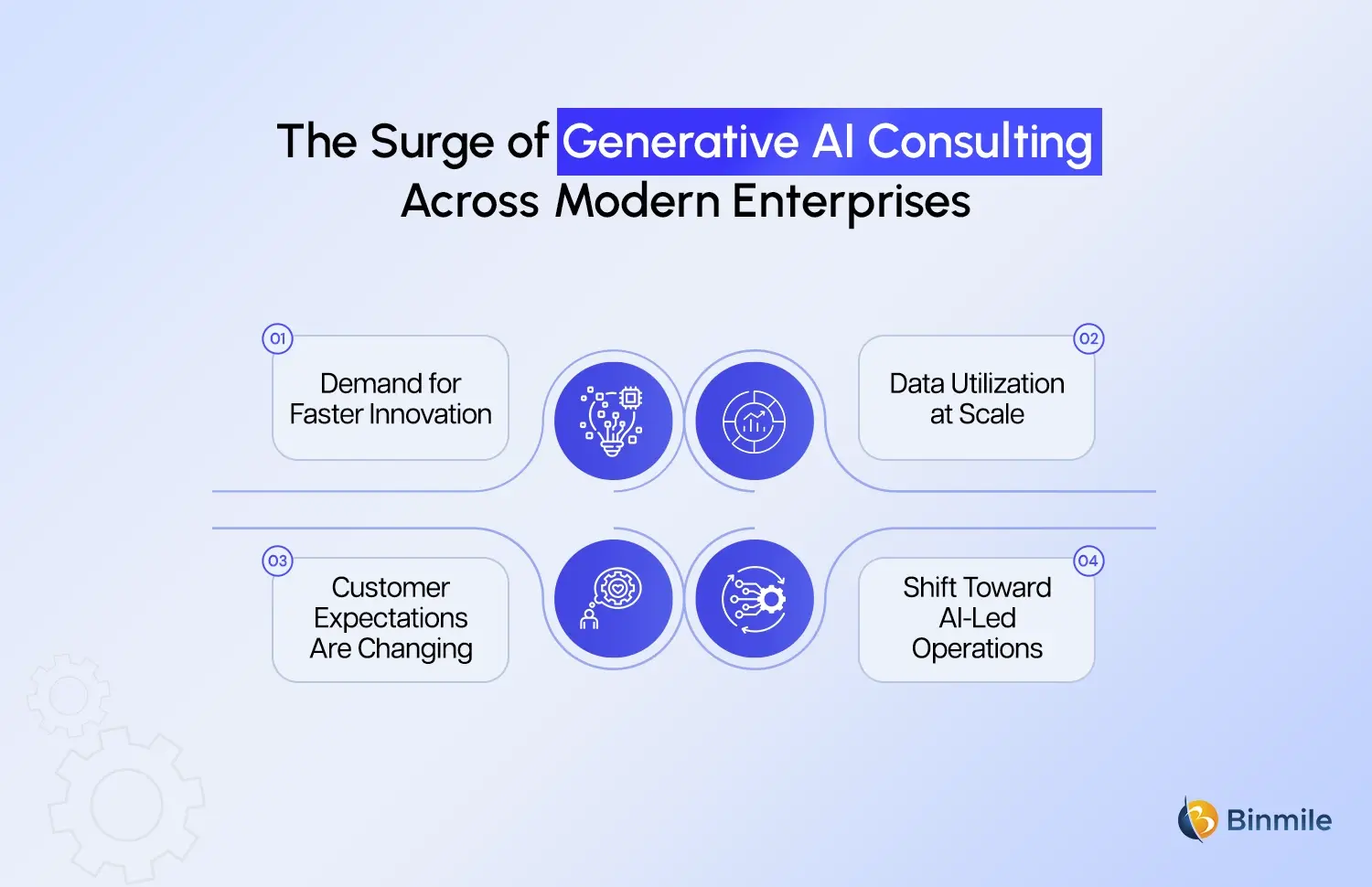 The Surge of Generative AI Consulting Across Modern Enterprises

01
Demand for Faster Innovation

02
Data Utilization at Scale

03
Customer Expectations Are Changing

04
Shift Toward AI-Led Operations

Binmile